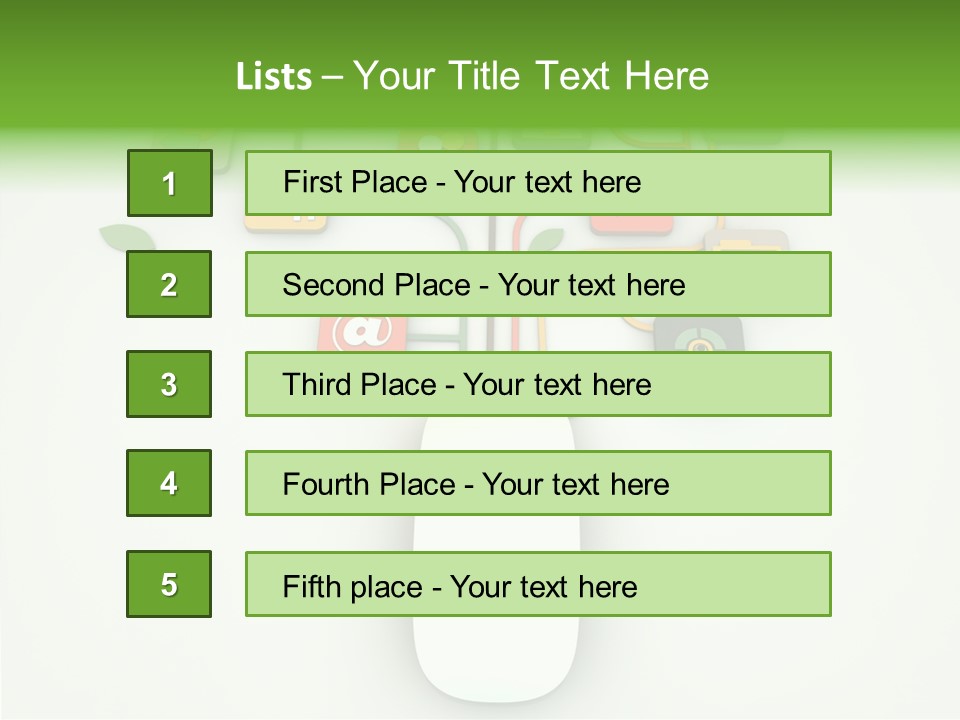 Lists – Your Title Text Here

1

First Place - Your text here

2

Second Place - Your text here

3

Third Place - Your text here

4

Fourth Place - Your text here

5

Fifth place - Your text here